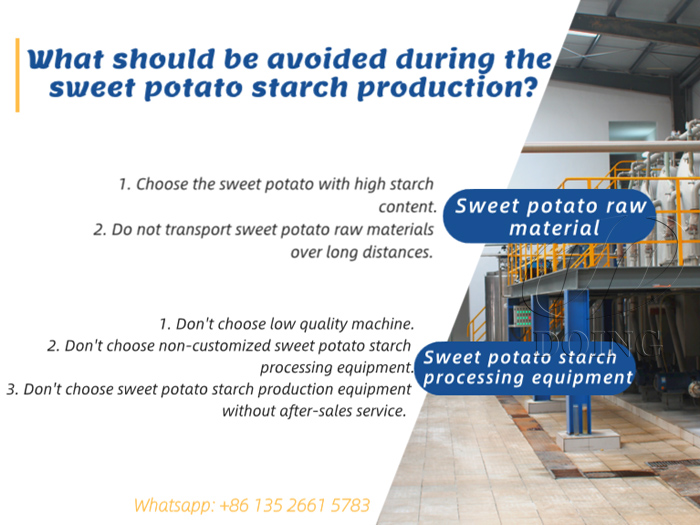 What should be avoided during the sweet potato starch production?

1. Choose the sweet potato with high starch content.
2. Do not transport sweet potato raw materials over long distances.

Sweet potato raw material

1. Don't choose low quality machine.
2. Don't choose non-customized sweet potato starch processing equipment.
3. Don't choose sweet potato starch production equipment without after-sales service.

Sweet potato starch processing equipment

DOING

Whatsapp: +86 135 2661 5783